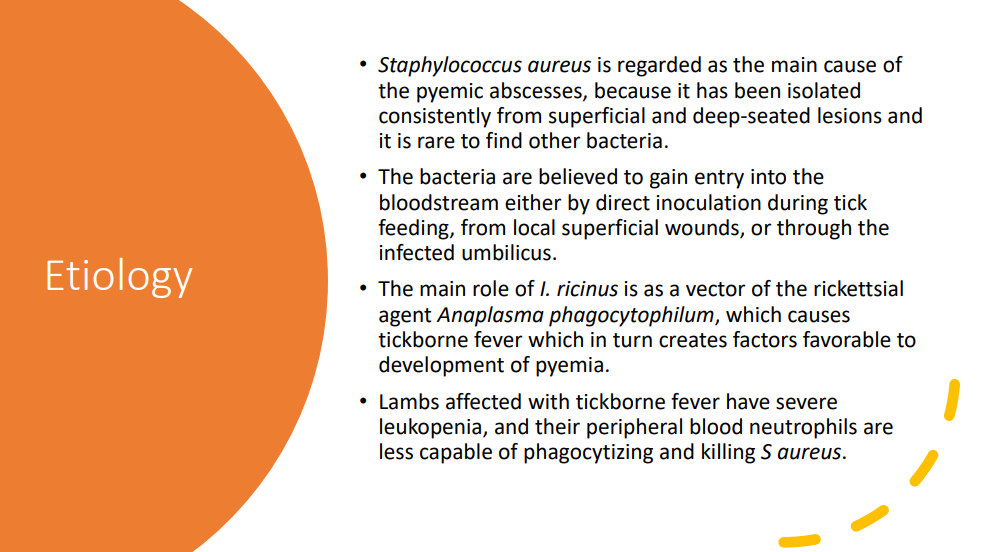 Etiology

• Staphylococcus aureus is regarded as the main cause of the pyemic abscesses, because it has been isolated consistently from superficial and deep-seated lesions and it is rare to find other bacteria.

• The bacteria are believed to gain entry into the bloodstream either by direct inoculation during tick feeding, from local superficial wounds, or through the infected umbilicus.

• The main role of I. ricinus is as a vector of the rickettsial agent Anaplasma phagocytophilum, which causes tickborne fever which in turn creates factors favorable to development of pyemia.

• Lambs affected with tickborne fever have severe leukopenia, and their peripheral blood neutrophils are less capable of phagocytizing and killing S aureus.